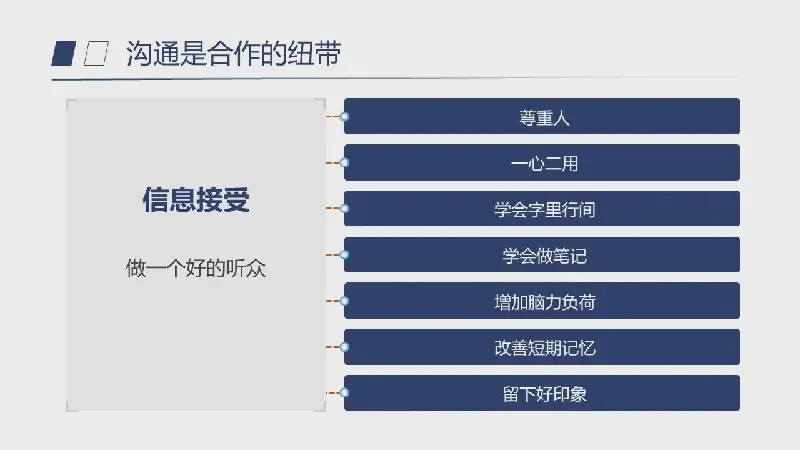 沟通是合作的纽带

信息接受

做一个好的听众

尊重人

一心二用

学会字里行间

学会做笔记

增加脑力负荷

改善短期记忆

留下好印象